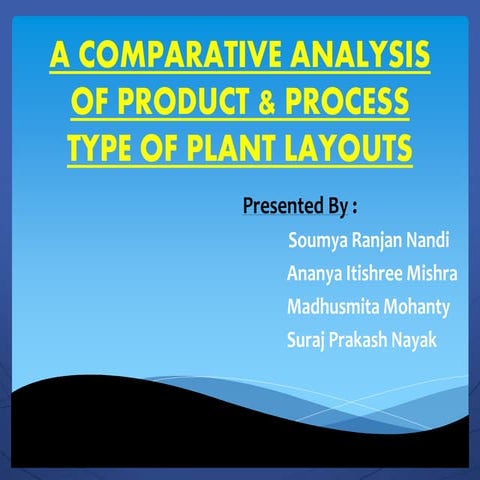 A COMPARATIVE ANALYSIS OF PRODUCT & PROCESS TYPE OF PLANT LAYOUTS

Presented By :

Soumya Ranjan Nandi

Ananya Itishree Mishra

Madhusmita Mohanty

Suraj Prakash Nayak